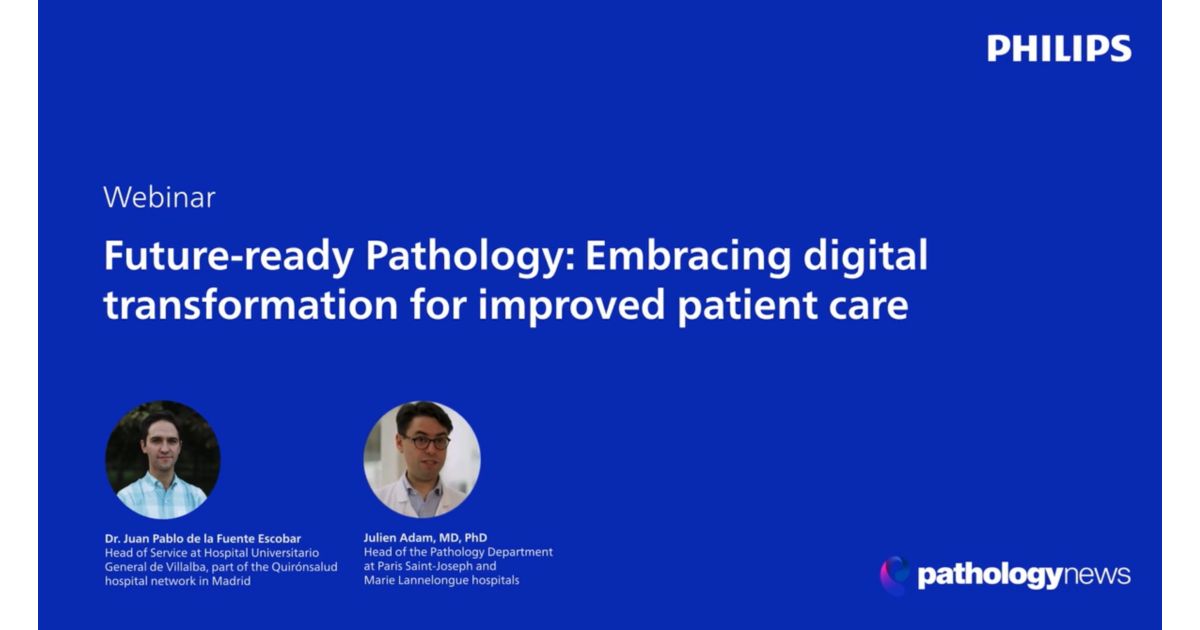 PHILIPS

Webinar

Future-ready Pathology: Embracing digital transformation for improved patient care

Dr. Juan Pablo de la Fuente Escobar
Head of Service at Hospital Universitario General de Villalba, part of the Quirónsalud hospital network in Madrid

Julien Adam, MD, PhD
Head of the Pathology Department at Paris Saint-Joseph and Marie Lannelongue hospitals

pathologynews